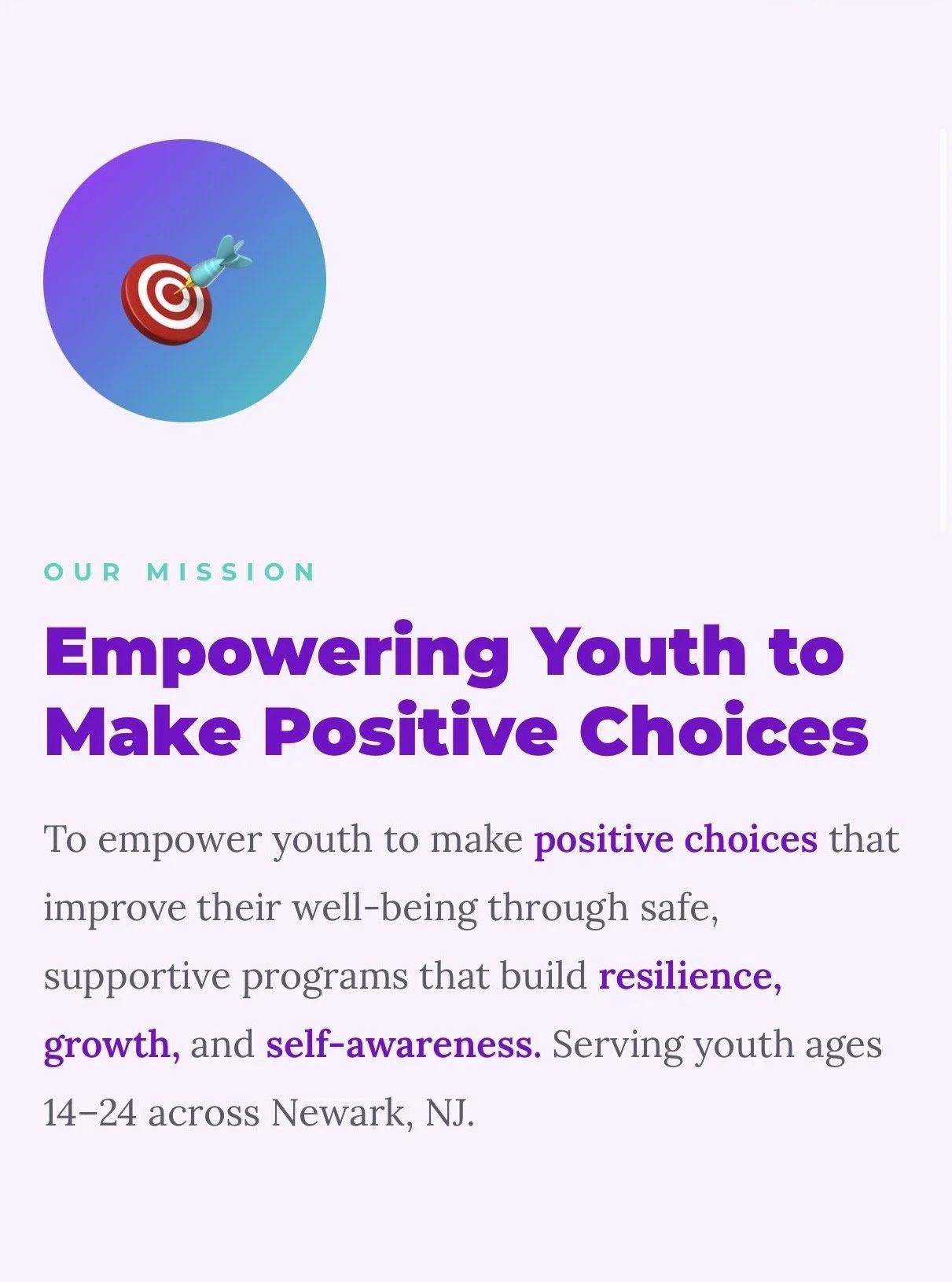 OUR MISSION

Empowering Youth to Make Positive Choices

To empower youth to make positive choices that improve their well-being through safe, supportive programs that build resilience, growth, and self-awareness. Serving youth ages 14–24 across Newark, NJ.